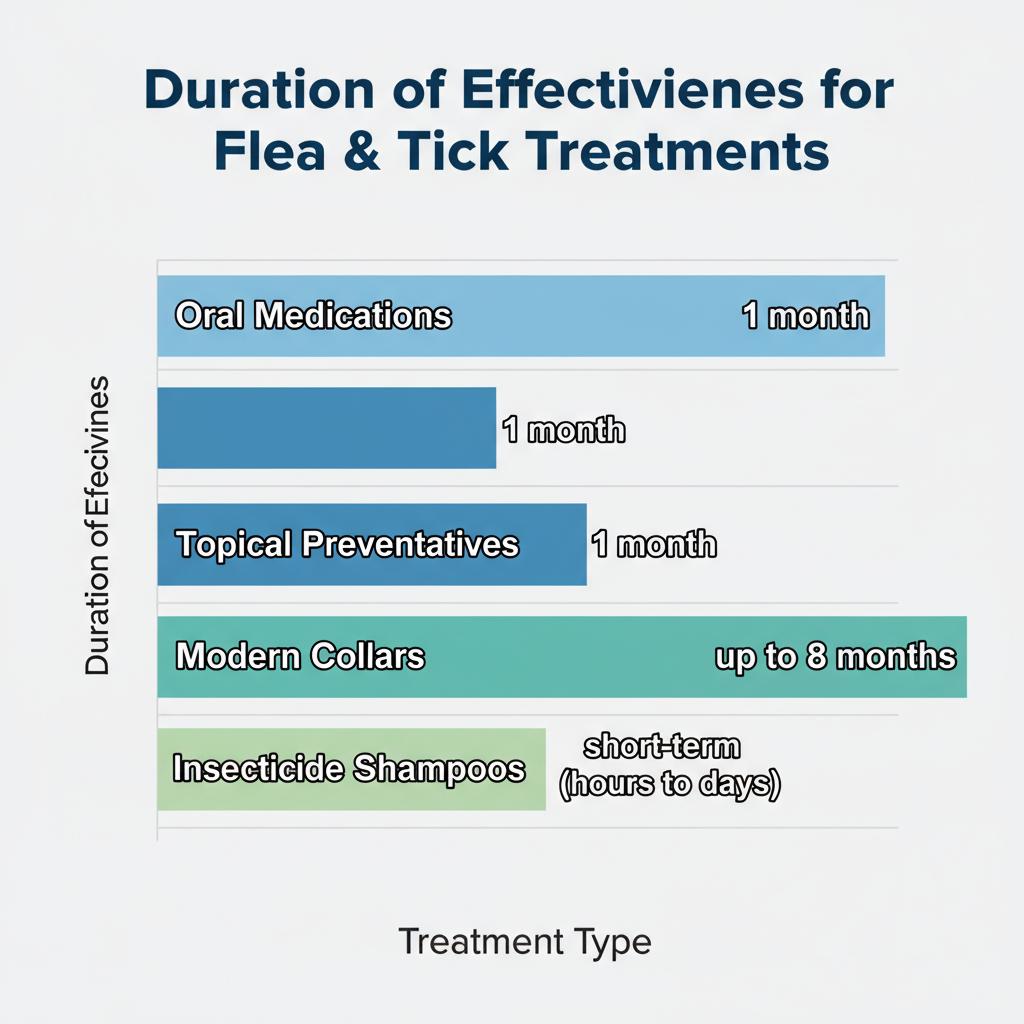 Duration of Effectivienes for Flea & Tick Treatments

Duration of Efecivines

Oral Medications 1 month

1 month

Topical Preventatives 1 month

Modern Collars up to 8 months

Insecticide Shampoos short-term (hours to days)

Treatment Type